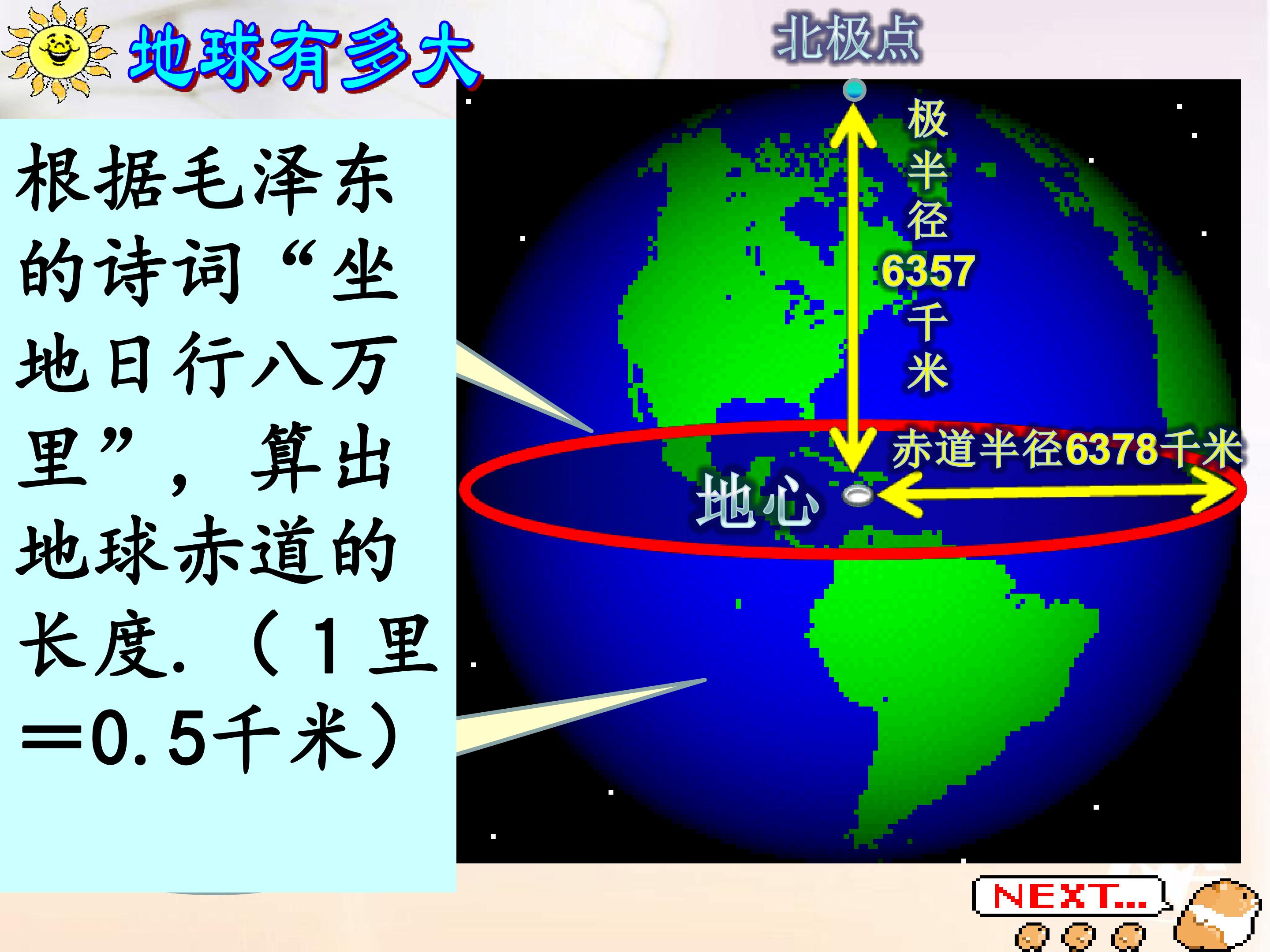 地球有多大

根据毛泽东的诗词“坐地日行八万里”，算出地球赤道的长度.（1里=0.5千米）

北极点

极半径6357千米

赤道半径6378千米

地心

NEXT...